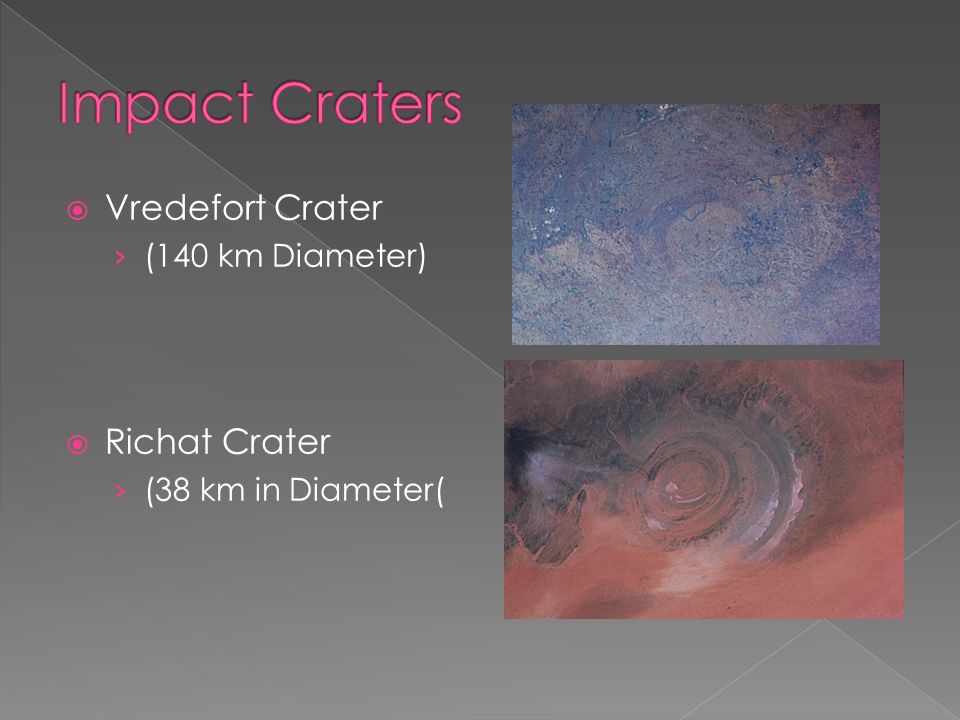 Impact Craters

Vredefort Crater

(140 km Diameter)

Richat Crater

(38 km in Diameter(